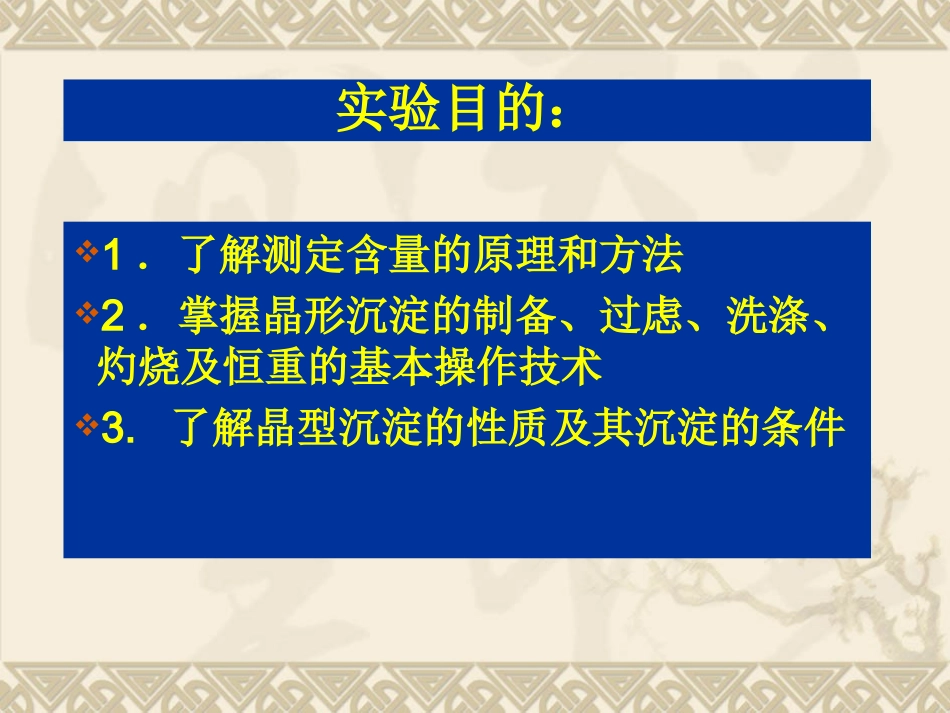 实验目的：

❖1． 了解测定含量的原理和方法

❖2． 掌握晶形沉淀的制备、过虑、洗涤、灼烧及恒重的基本操作技术

❖3. 了解晶型沉淀的性质及其沉淀的条件